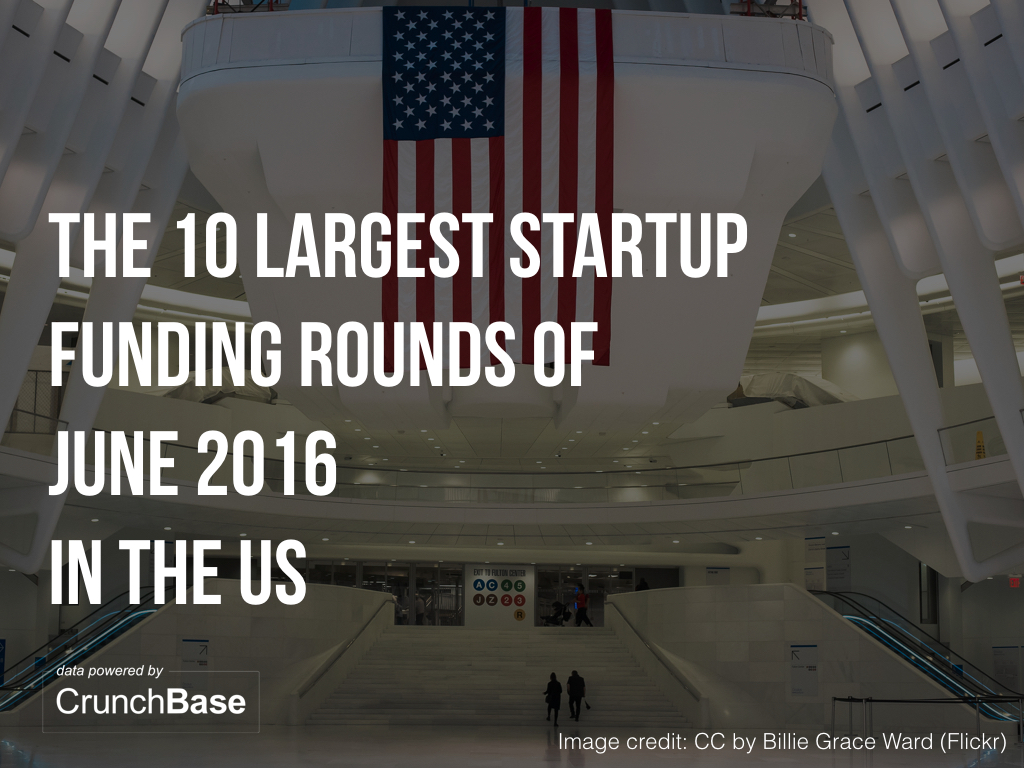 THE 10 LARGEST STARTUP FUNDING ROUNDS OF JUNE 2016 IN THE US

EXIT TO FULTON CENTER

A C 4 5

J Z 2 3

R

data powered by

CrunchBase

Image credit: CC by Billie Grace Ward (Flickr)